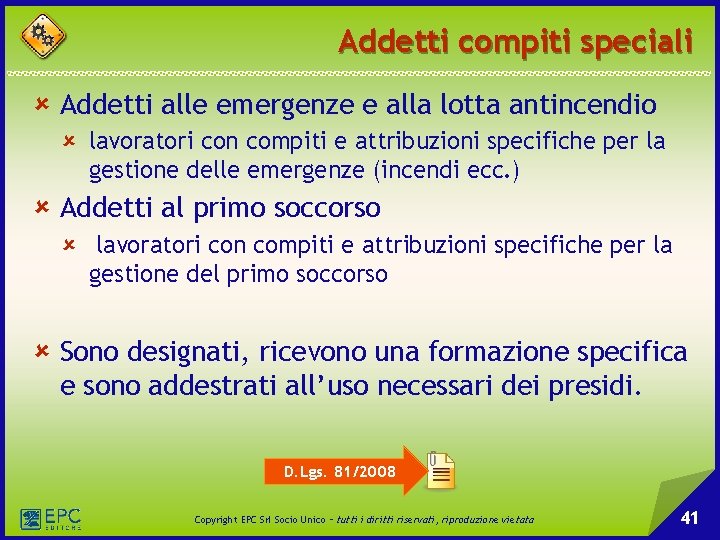 Addetti compiti speciali

Addetti alle emergenze e alla lotta antincendio

lavoratori con compiti e attribuzioni specifiche per la gestione delle emergenze (incendi ecc.)

Addetti al primo soccorso

lavoratori con compiti e attribuzioni specifiche per la gestione del primo soccorso

Sono designati, ricevono una formazione specifica e sono addestrati all'uso necessari dei presidi.

D.Lgs. 81/2008

EPC EDITORE

Copyright EPC Srl Socio Unico – tutti i diritti riservati, riproduzione vietata

41